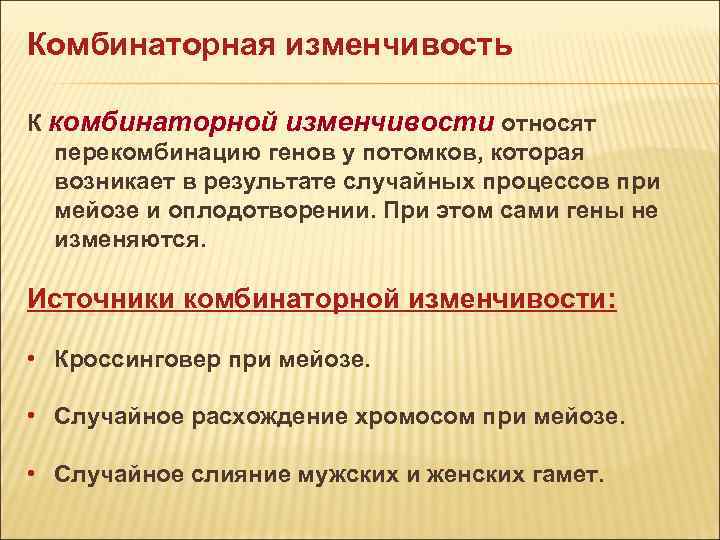 Комбинаторная изменчивость

К комбинаторной изменчивости относят перекомбинацию генов у потомков, которая возникает в результате случайных процессов при мейозе и оплодотворении. При этом сами гены не изменяются.

Источники комбинаторной изменчивости:

• Кроссинговер при мейозе.

• Случайное расхождение хромосом при мейозе.

• Случайное слияние мужских и женских гамет.